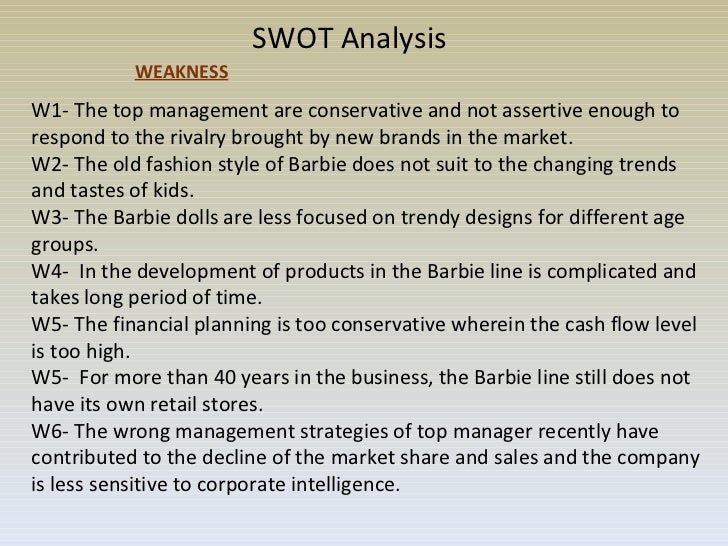 SWOT Analysis

WEAKNESS

W1- The top management are conservative and not assertive enough to respond to the rivalry brought by new brands in the market.
W2- The old fashion style of Barbie does not suit to the changing trends and tastes of kids.
W3- The Barbie dolls are less focused on trendy designs for different age groups.
W4- In the development of products in the Barbie line is complicated and takes long period of time.
W5- The financial planning is too conservative wherein the cash flow level is too high.
W5- For more than 40 years in the business, the Barbie line still does not have its own retail stores.
W6- The wrong management strategies of top manager recently have contributed to the decline of the market share and sales and the company is less sensitive to corporate intelligence.